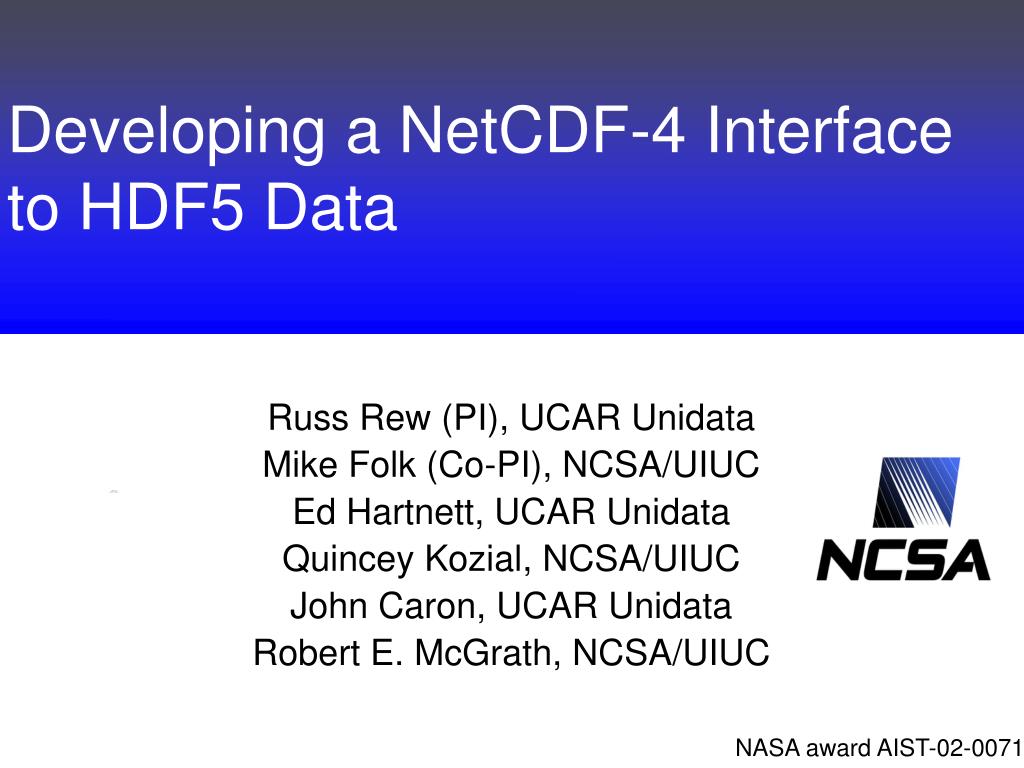 Developing a NetCDF-4 Interface to HDF5 Data

Russ Rew (PI), UCAR Unidata
Mike Folk (Co-PI), NCSA/UIUC
Ed Hartnett, UCAR Unidata
Quincey Kozial, NCSA/UIUC
John Caron, UCAR Unidata
Robert E. McGrath, NCSA/UIUC

NCSA

NASA award AIST-02-0071